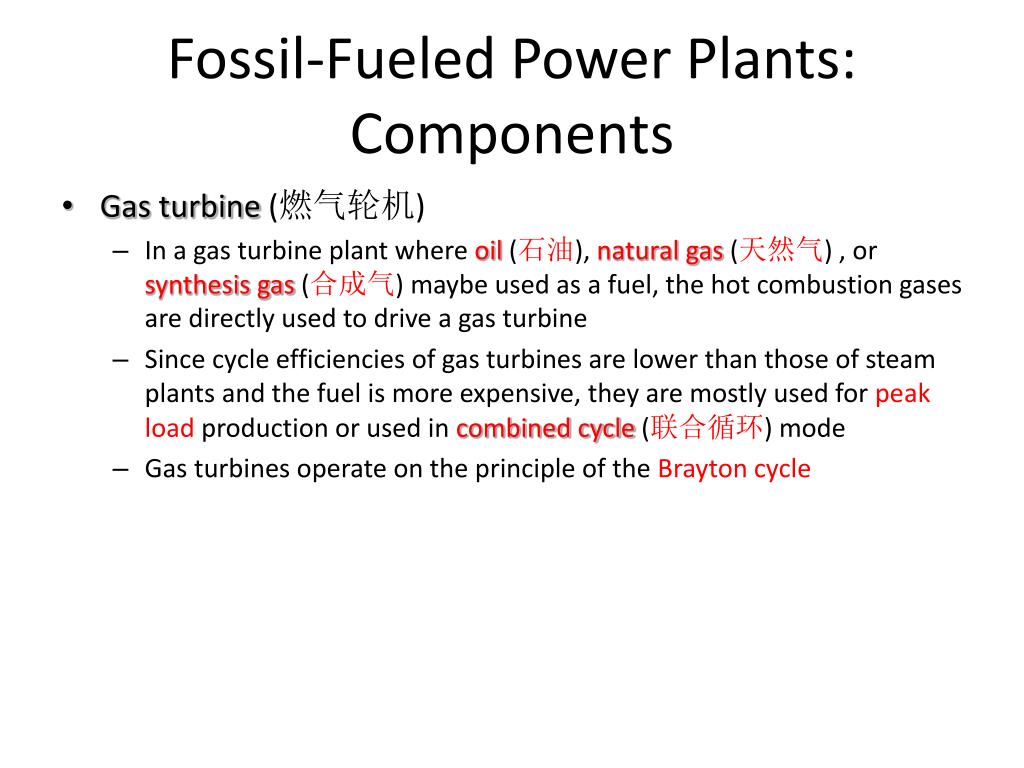 Fossil-Fueled Power Plants: Components

• Gas turbine (燃气轮机)
– In a gas turbine plant where oil (石油), natural gas (天然气) , or synthesis gas (合成气) maybe used as a fuel, the hot combustion gases are directly used to drive a gas turbine
– Since cycle efficiencies of gas turbines are lower than those of steam plants and the fuel is more expensive, they are mostly used for peak load production or used in combined cycle (联合循环) mode
– Gas turbines operate on the principle of the Brayton cycle